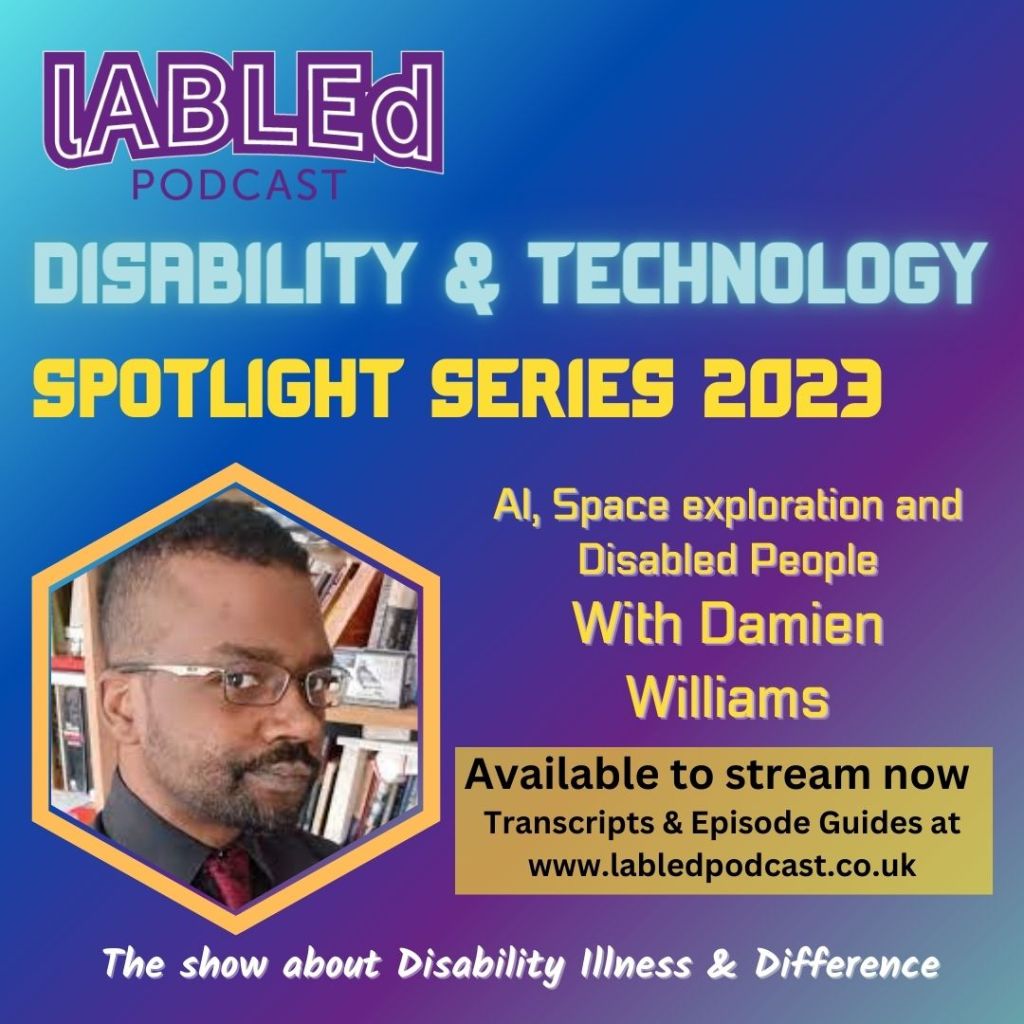 lABLEd
PODCAST

DISABILITY & TECHNOLOGY

SPOTLIGHT SERIES 2023

AI, Space exploration and Disabled People

With Damien Williams

Available to stream now
Transcripts & Episode Guides at
www.labledpodcast.co.uk

The show about Disability Illness & Difference